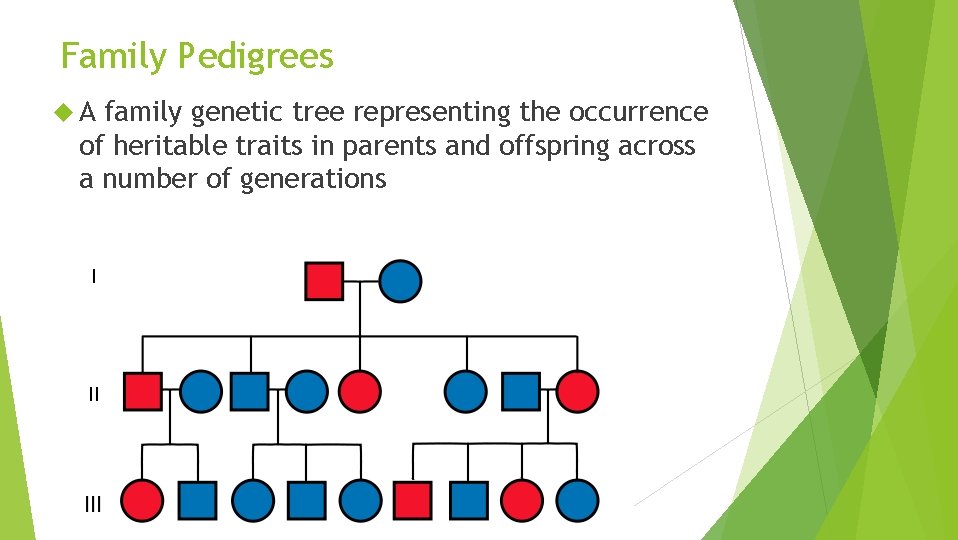 Family Pedigrees

A family genetic tree representing the occurrence of heritable traits in parents and offspring across a number of generations

I

II

III